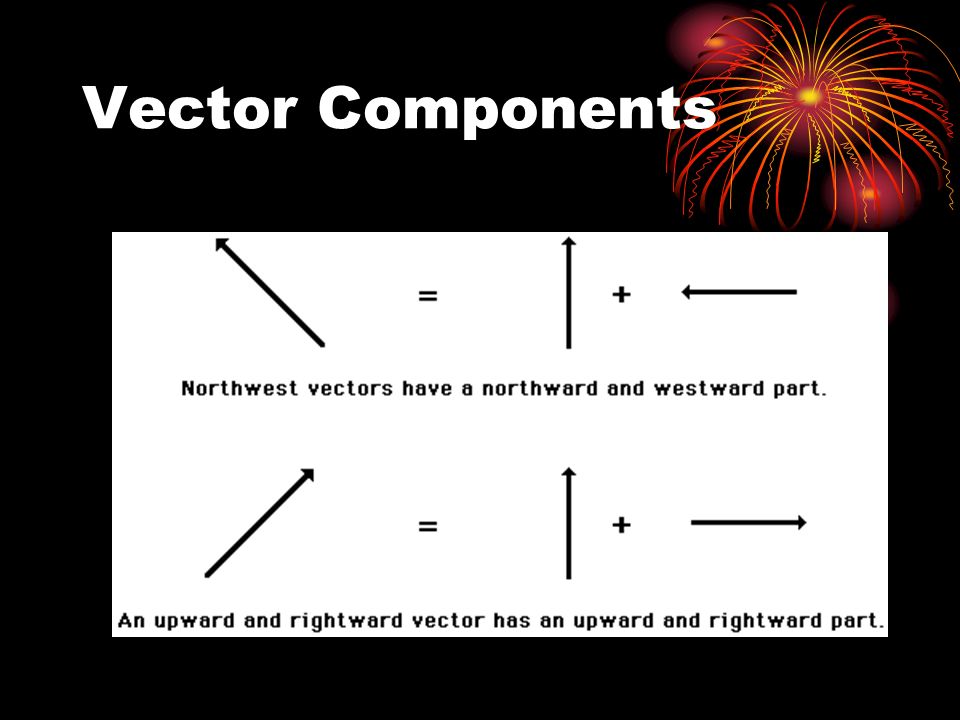 Vector Components

= +

Northwest vectors have a northward and westward part.

= +

An upward and rightward vector has an upward and rightward part.